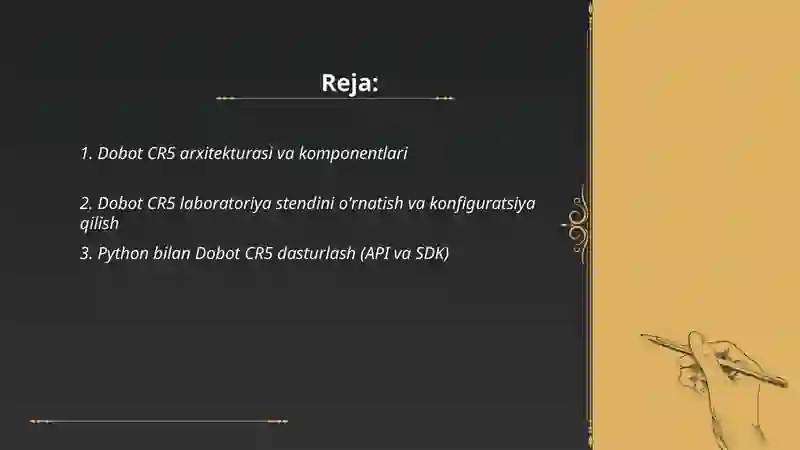 Reja:

1. Dobot CR5 arxitekturasi va komponentlari

2. Dobot CR5 laboratoriya stendini o'rnatish va konfiguratsiya qilish

3. Python bilan Dobot CR5 dasturlash (API va SDK)